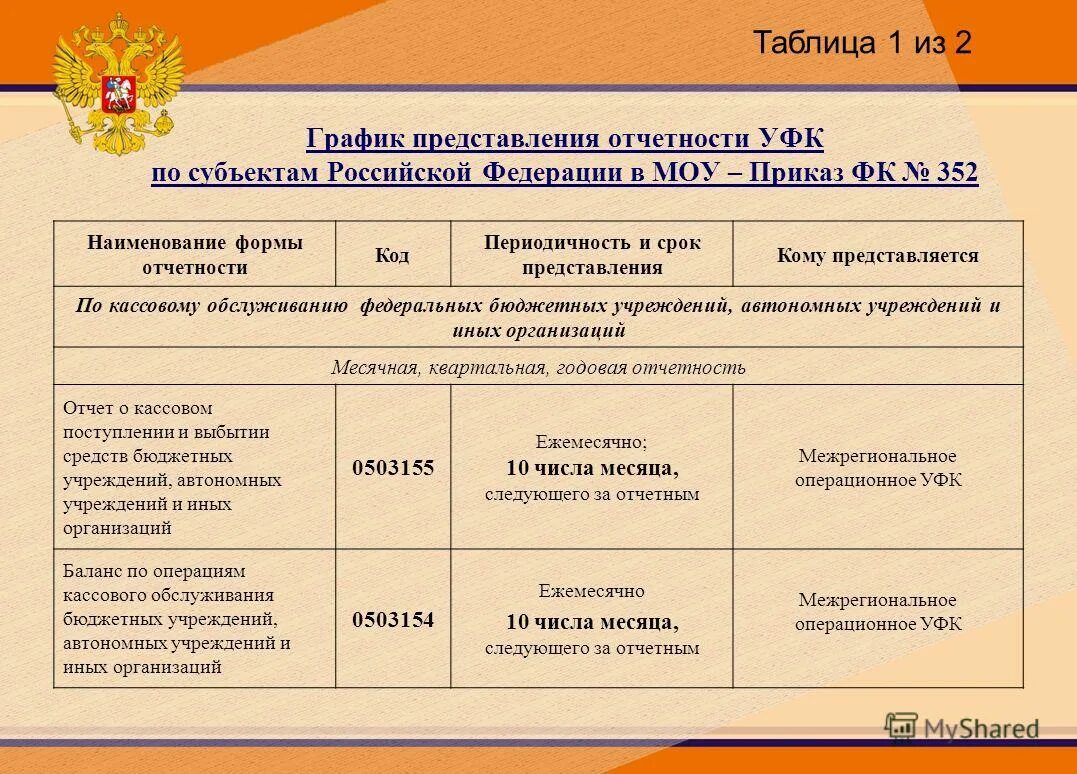 Таблица 1 из 2

График представления отчетности УФК по субъектам Российской Федерации в МОУ – Приказ ФК № 352

| Наименование формы отчетности | Код | Периодичность и срок представления | Кому представляется |
|---|---|---|---|
| По кассовому обслуживанию федеральных бюджетных учреждений, автономных учреждений и иных организаций | | | |
| Месячная, квартальная, годовая отчетность | | | |
| Отчет о кассовом поступлении и выбытии средств бюджетных учреждений, автономных учреждений и иных организаций | 0503155 | Ежемесячно; 10 числа месяца, следующего за отчетным | Межрегиональное операционное УФК |
| Баланс по операциям кассового обслуживания бюджетных учреждений, автономных учреждений и иных организаций | 0503154 | Ежемесячно 10 числа месяца, следующего за отчетным | Межрегиональное операционное УФК |

MyShared